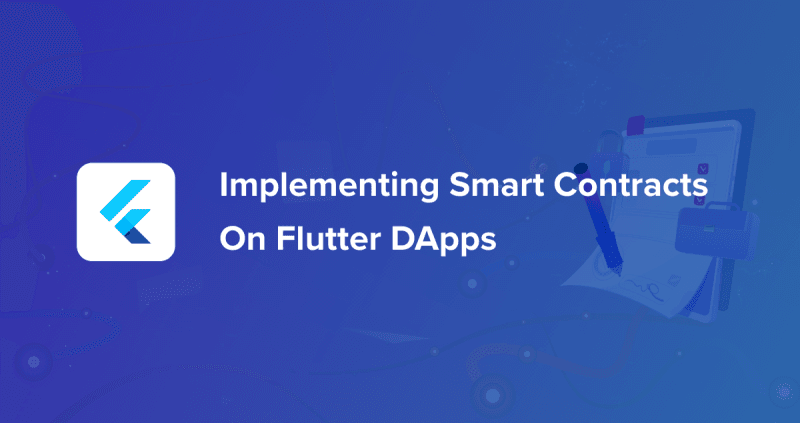 Implementing Smart Contracts On Flutter DApps